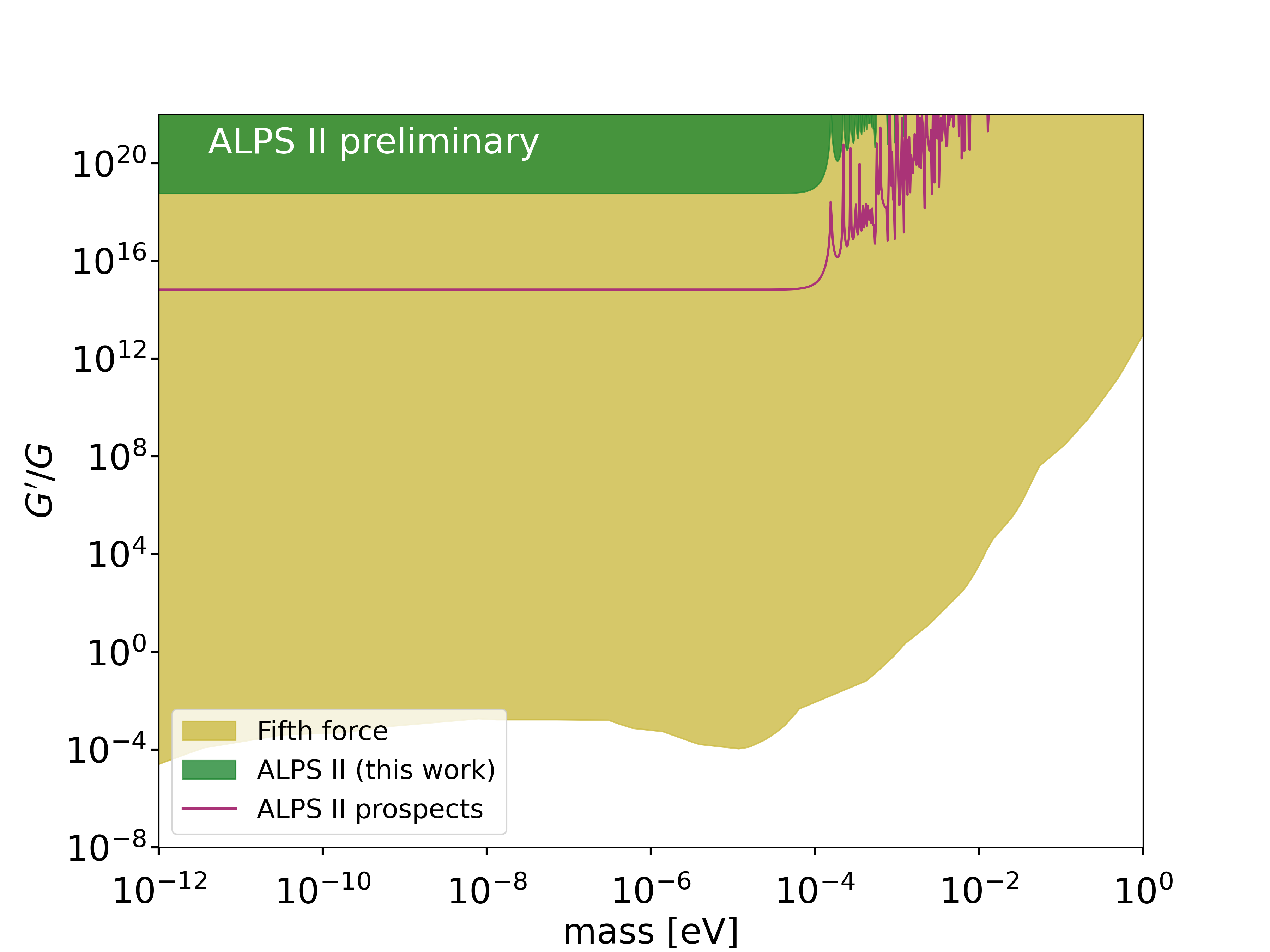 ALPS II preliminary

$10^{20}$
$10^{16}$
$10^{12}$
$10^{8}$
$10^{4}$
$10^{0}$
$10^{-4}$
$10^{-8}$

$G'/G$

Fifth force
ALPS II (this work)
ALPS II prospects

$10^{-12}$ $10^{-10}$ $10^{-8}$ $10^{-6}$ $10^{-4}$ $10^{-2}$ $10^{0}$

mass [eV]